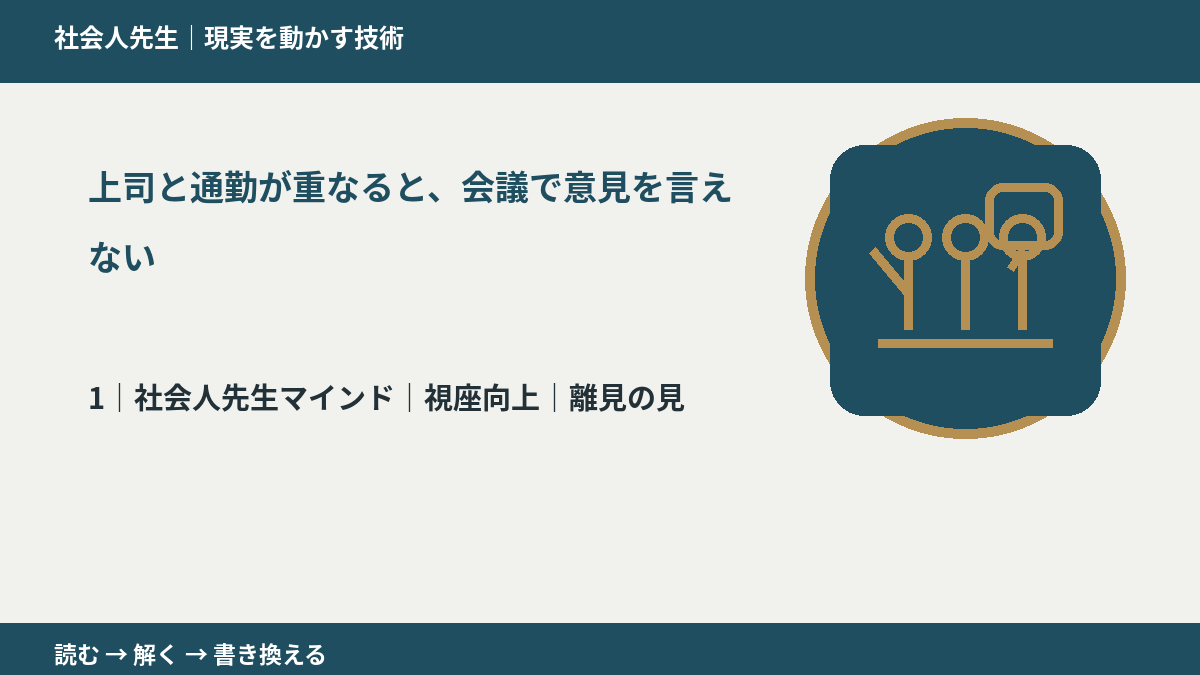 社会人先生｜現実を動かす技術

上司と通勤が重なると、会議で意見を言えない

1｜社会人先生マインド｜視座向上｜離見の見

読む → 解く → 書き換える